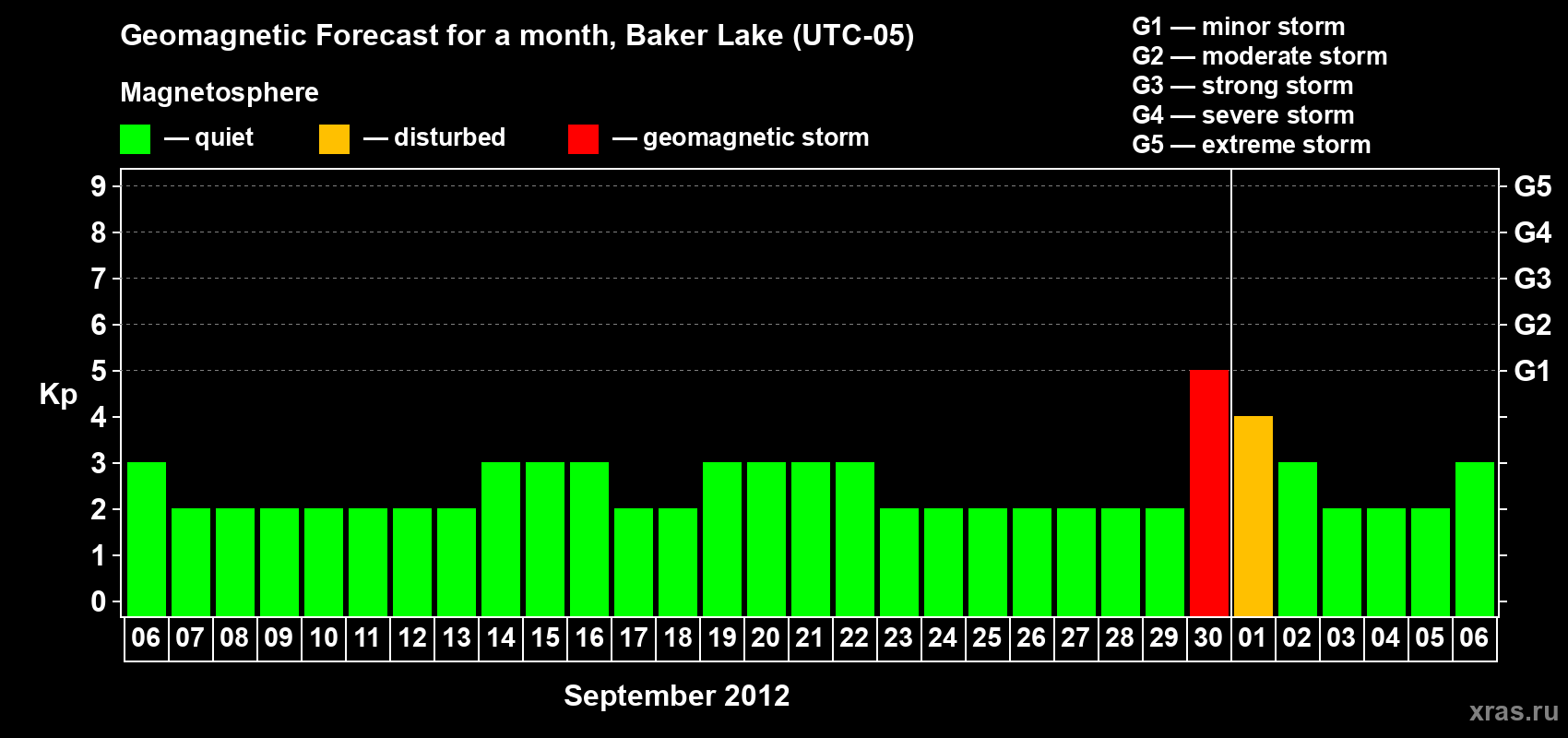 Geomagnetic Forecast for a month, Baker Lake (UTC-05)

Magnetosphere

— quiet — disturbed — geomagnetic storm

G1 — minor storm
G2 — moderate storm
G3 — strong storm
G4 — severe storm
G5 — extreme storm

Kp

9
8
7
6
5
4
3
2
1
0

G5
G4
G3
G2
G1

06 07 08 09 10 11 12 13 14 15 16 17 18 19 20 21 22 23 24 25 26 27 28 29 30 01 02 03 04 05 06

September 2012

xras.ru